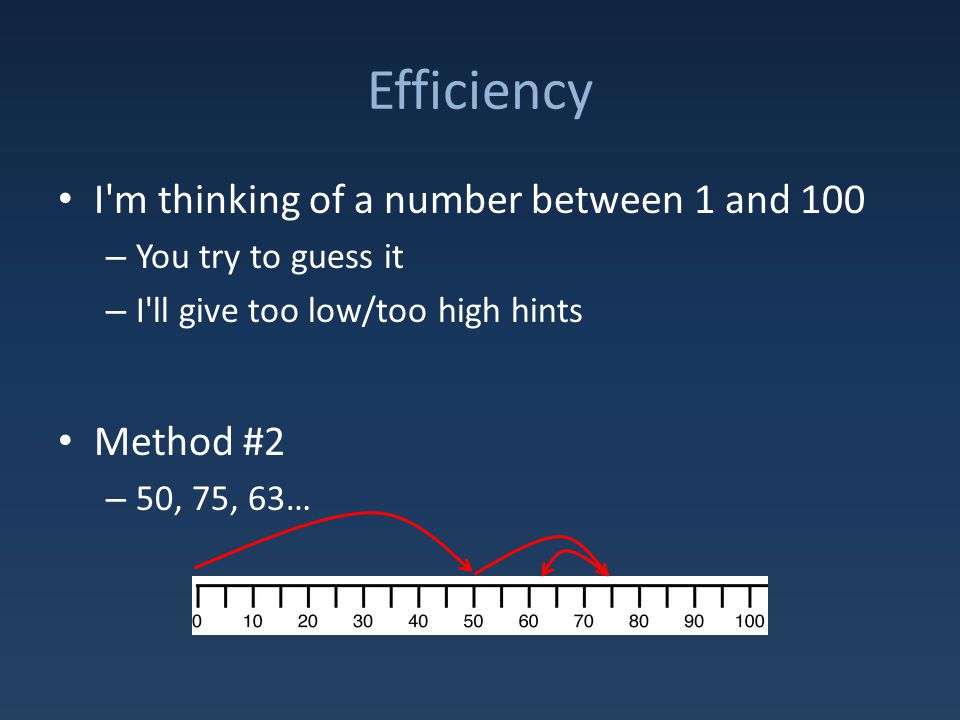 Efficiency

• I'm thinking of a number between 1 and 100
– You try to guess it
– I'll give too low/too high hints

• Method #2
– 50, 75, 63…

0 10 20 30 40 50 60 70 80 90 100